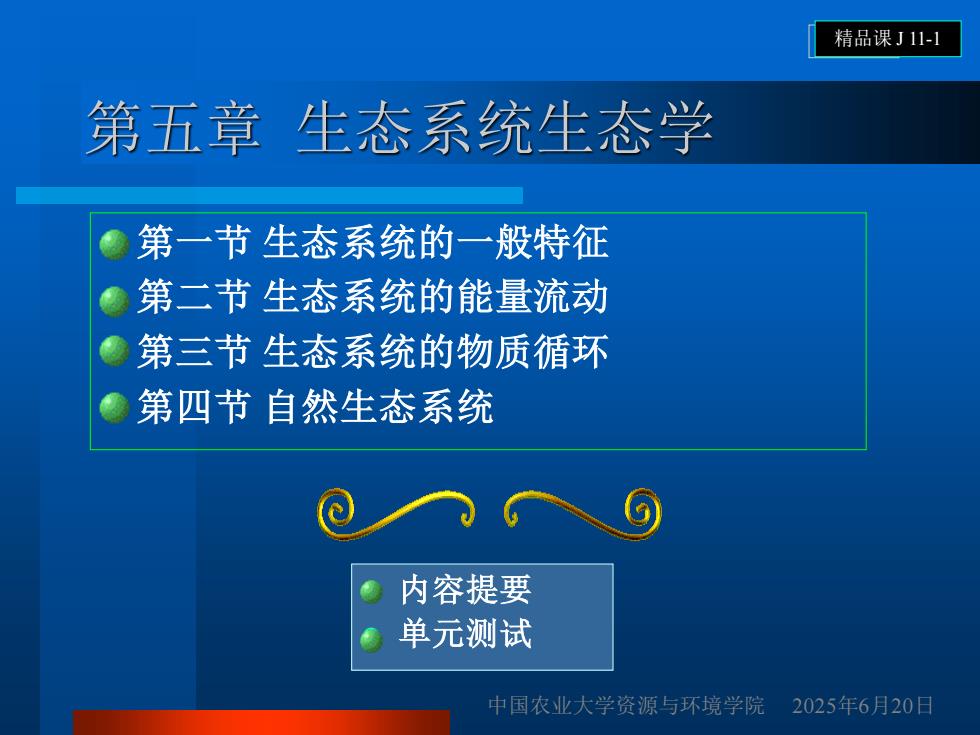 精品课 J 11-1

第五章 生态系统生态学

第一节 生态系统的一般特征
第二节 生态系统的能量流动
第三节 生态系统的物质循环
第四节 自然生态系统

内容提要
单元测试

中国农业大学资源与环境学院 2025年6月20日